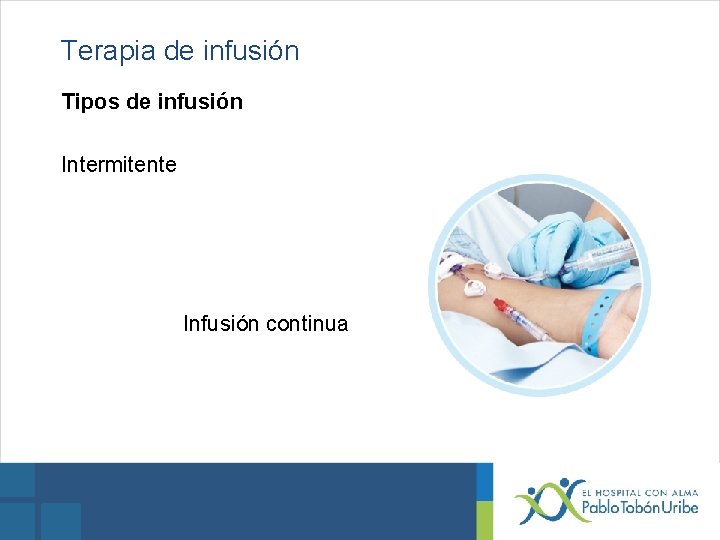 Terapia de infusión

Tipos de infusión

Intermitente

Infusión continua

EL HOSPITAL CON ALMA
Pablo Tobón Uribe